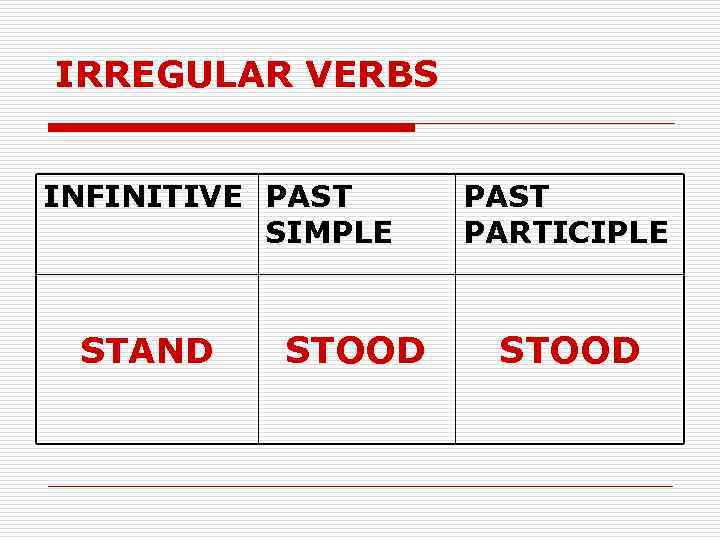 IRREGULAR VERBS

| INFINITIVE | PAST SIMPLE | PAST PARTICIPLE |
|---|---|---|
| STAND | STOOD | STOOD |